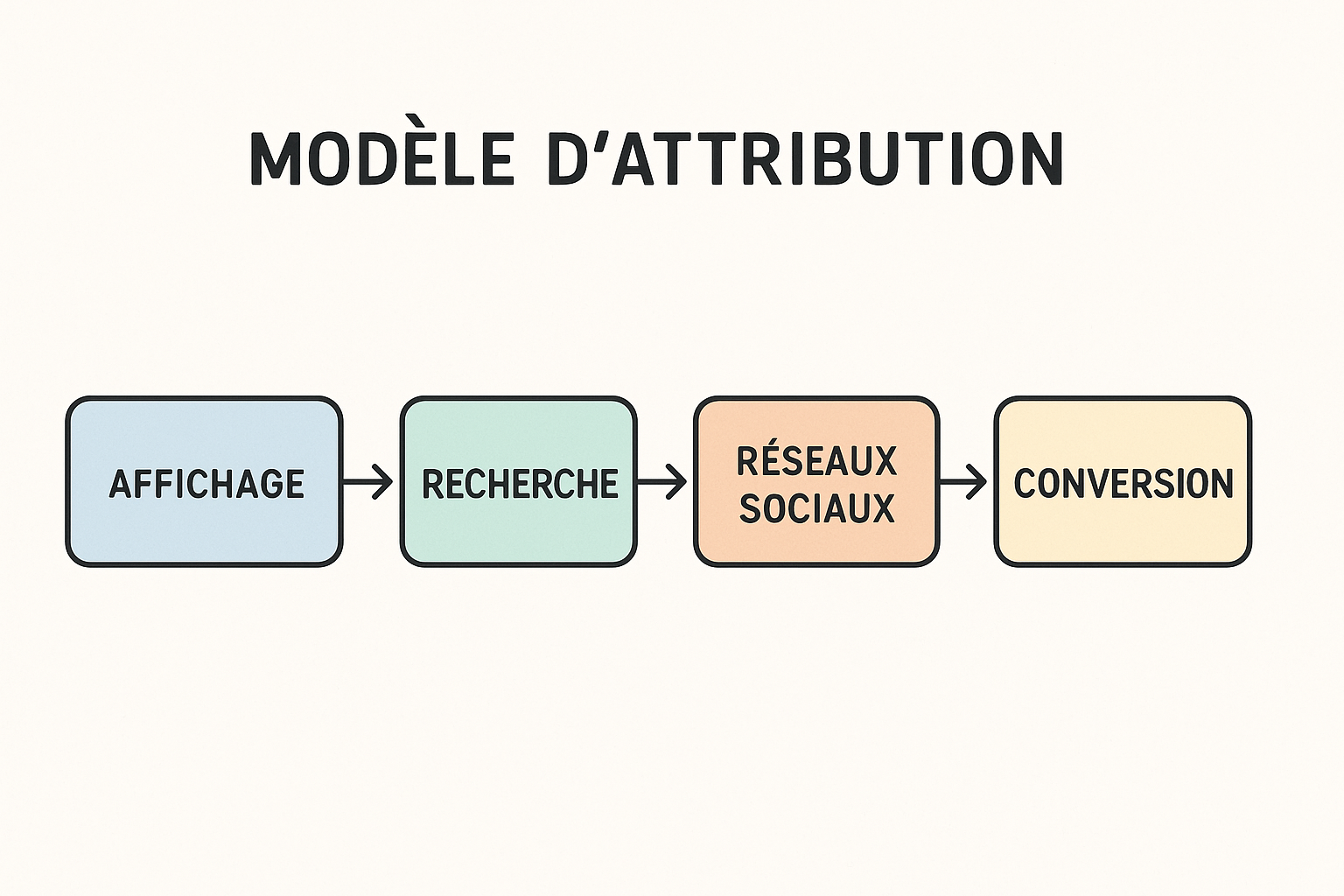 MODÈLE D'ATTRIBUTION

AFFICHAGE

RECHERCHE

RÉSEAUX SOCIAUX

CONVERSION